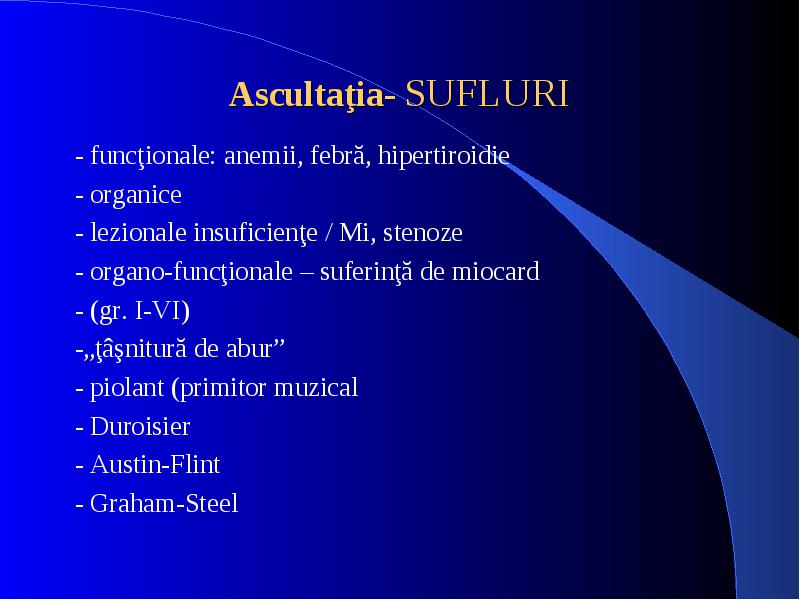 Ascultaţia- SUFLURI

- funcţionale: anemii, febră, hipertiroidie
- organice
- lezionale insuficienţe / Mi, stenoze
- organo-funcţionale – suferinţă de miocard
- (gr. I-VI)
-„ţâşnitură de abur”
- piolant (primitor muzical
- Duroisier
- Austin-Flint
- Graham-Steel